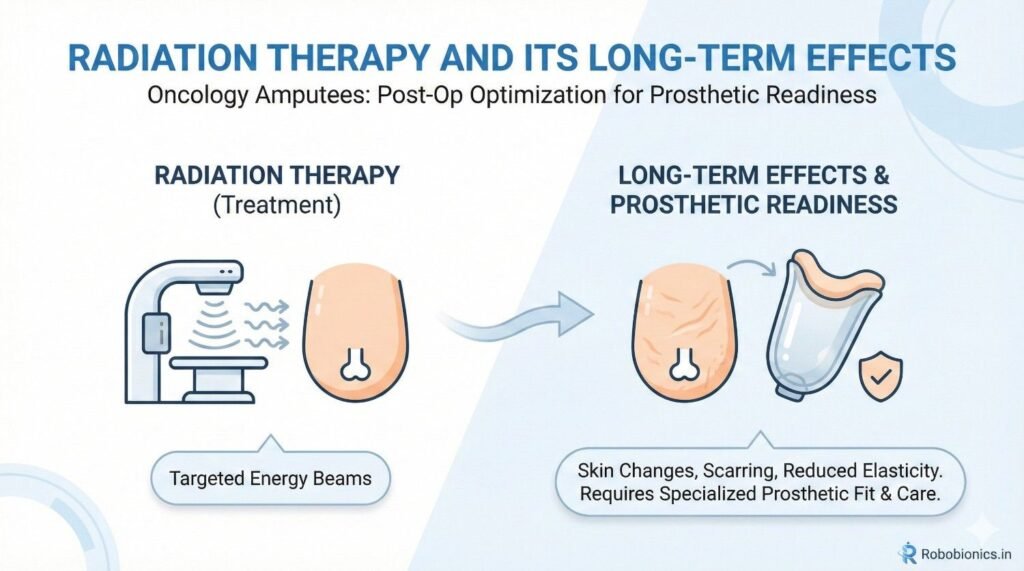 RADIATION THERAPY AND ITS LONG-TERM EFFECTS
Oncology Amputees: Post-Op Optimization for Prosthetic Readiness

RADIATION THERAPY
(Treatment)

Targeted Energy Beams

LONG-TERM EFFECTS & PROSTHETIC READINESS

Skin Changes, Scarring, Reduced Elasticity. Requires Specialized Prosthetic Fit & Care.

Robobionics.in